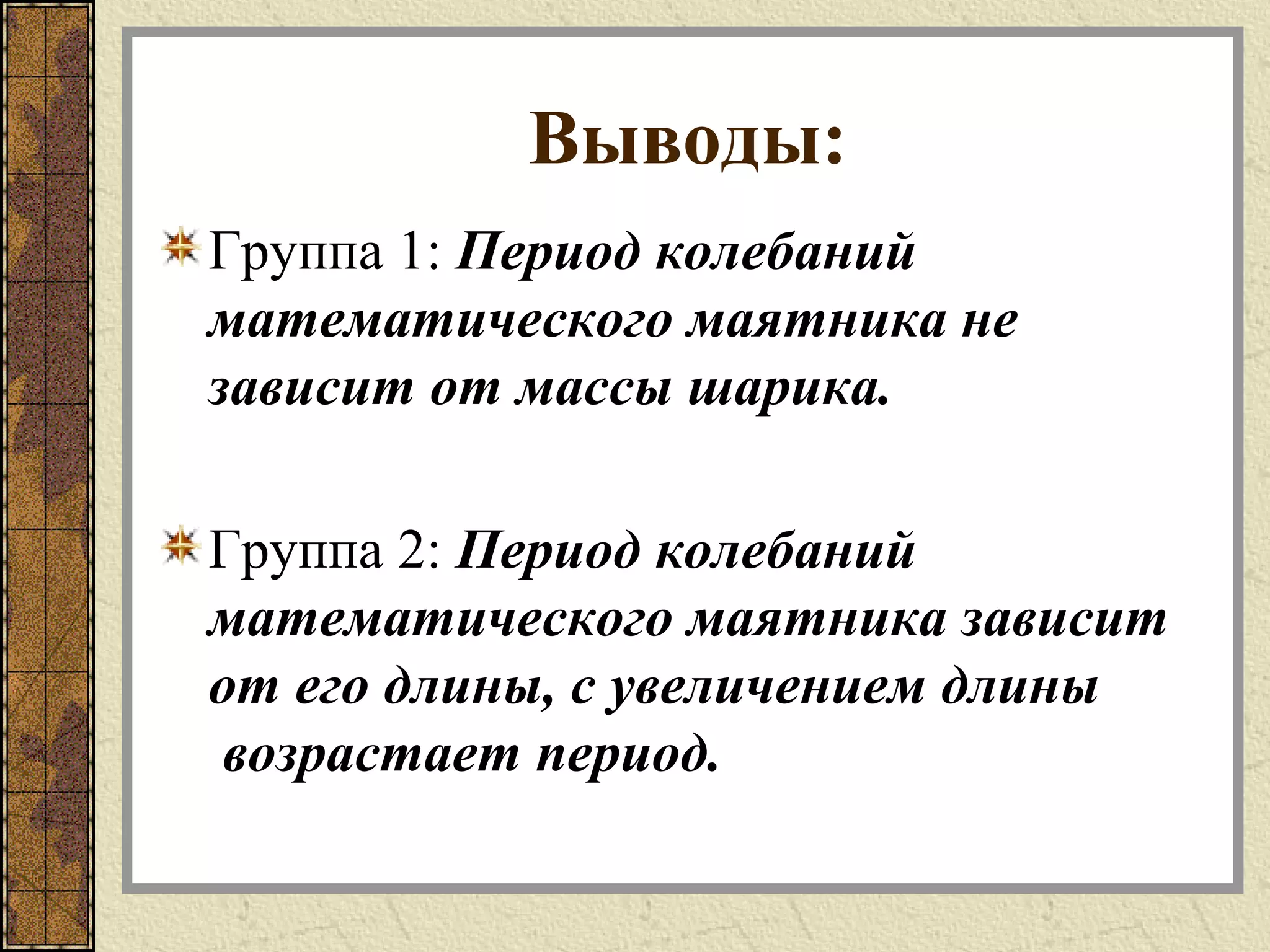 Выводы:

Группа 1: Период колебаний математического маятника не зависит от массы шарика.

Группа 2: Период колебаний математического маятника зависит от его длины, с увеличением длины возрастает период.